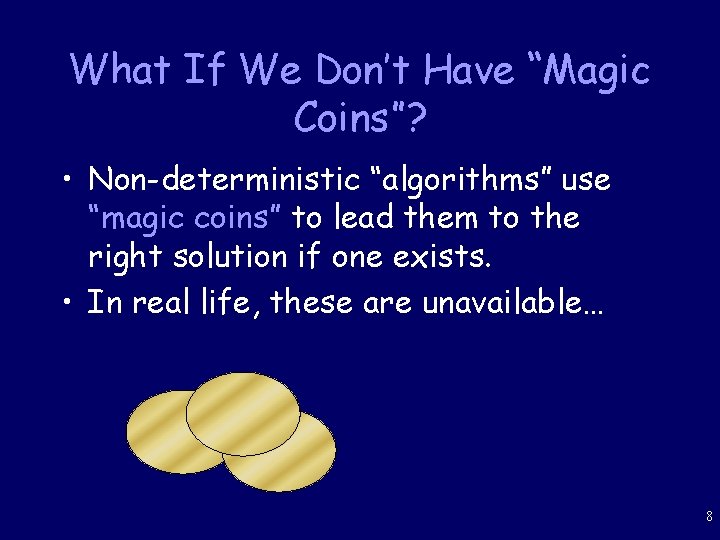 What If We Don't Have "Magic Coins"?

• Non-deterministic "algorithms" use "magic coins" to lead them to the right solution if one exists.

• In real life, these are unavailable…

8